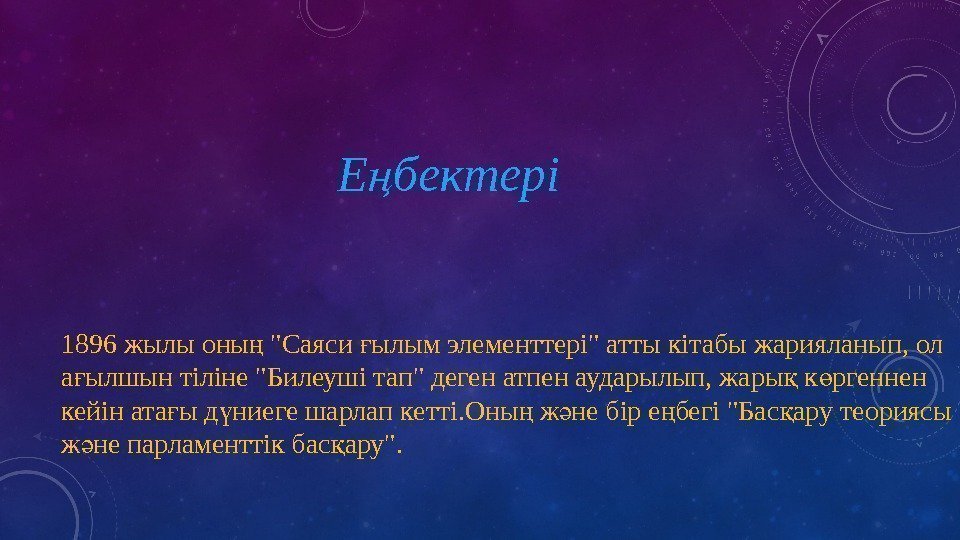 Еңбектері

1896 жылы оның "Саяси ғылым элементтері" атты кітабы жарияланып, ол ағылшын тіліне "Билеуші тап" деген атпен аударылып, жарық көргеннен кейін атағы дүниеге шарлап кетті.Оның және бір еңбегі "Басқару теориясы және парламенттік басқару".